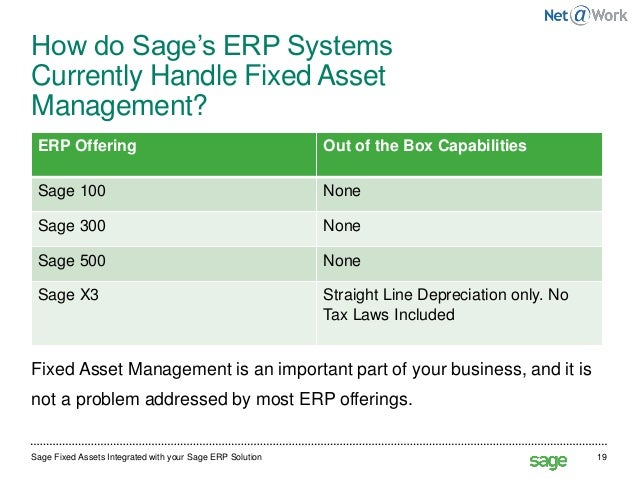 Net@Work

How do Sage's ERP Systems Currently Handle Fixed Asset Management?

| ERP Offering | Out of the Box Capabilities |
|---|---|
| Sage 100 | None |
| Sage 300 | None |
| Sage 500 | None |
| Sage X3 | Straight Line Depreciation only. No Tax Laws Included |

Fixed Asset Management is an important part of your business, and it is not a problem addressed by most ERP offerings.

Sage Fixed Assets Integrated with your Sage ERP Solution

sage

19